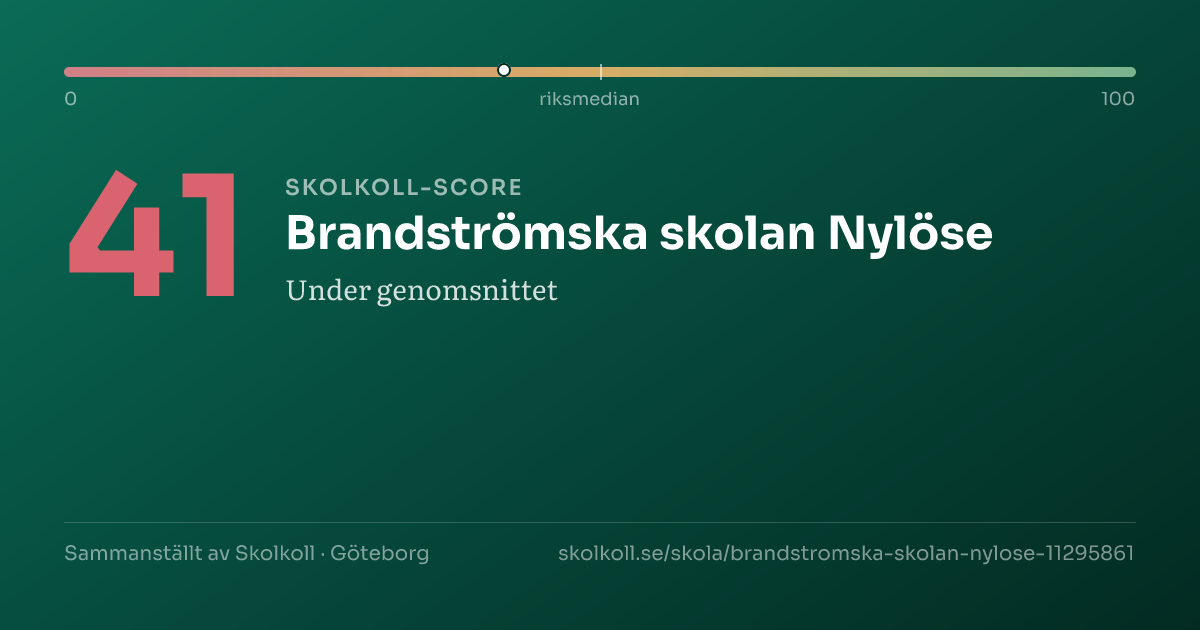 0
riksmedian
100

41

SKOLKOLL-SCORE

Brandströmska skolan Nylöse

Under genomsnittet

Sammanställt av Skolkoll · Göteborg

skolkoll.se/skola/brandstromska-skolan-nylose-11295861